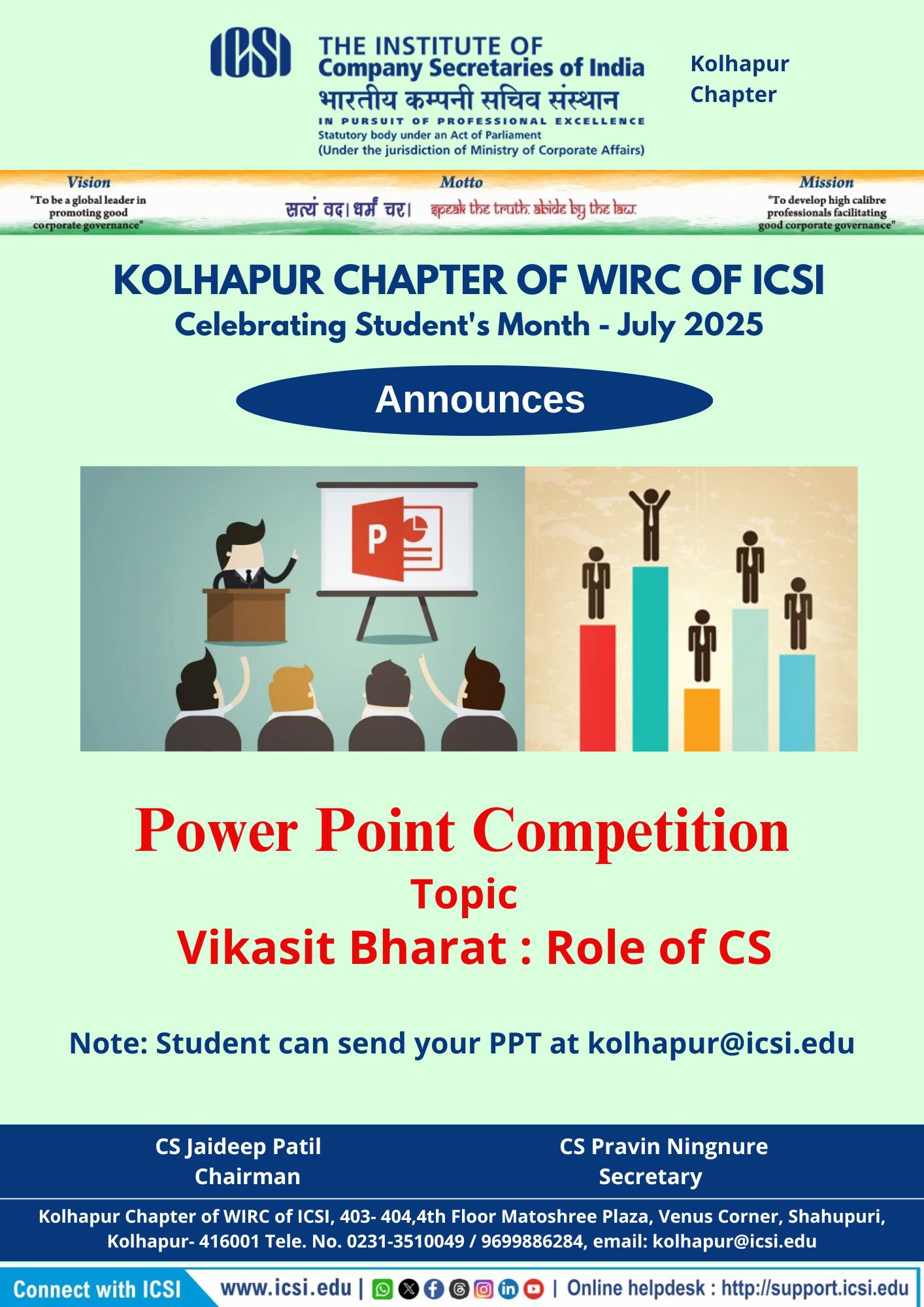 ICSI
THE INSTITUTE OF
Company Secretaries of India
भारतीय कम्पनी सचिव संस्थान
IN PURSUIT OF PROFESSIONAL EXCELLENCE
Statutory body under an Act of Parliament
(Under the jurisdiction of Ministry of Corporate Affairs)

Kolhapur
Chapter

Vision
"To be a global leader in promoting good corporate governance"

Motto
सत्यं वद। धर्मं चर। speak the truth. abide by the law.

Mission
"To develop high calibre professionals facilitating good corporate governance"

KOLHAPUR CHAPTER OF WIRC OF ICSI
Celebrating Student's Month - July 2025

Announces

P

Power Point Competition
Topic
Vikasit Bharat : Role of CS

Note: Student can send your PPT at kolhapur@icsi.edu

CS Jaideep Patil
Chairman

CS Pravin Ningnure
Secretary

Kolhapur Chapter of WIRC of ICSI, 403- 404,4th Floor Matoshree Plaza, Venus Corner, Shahupuri, Kolhapur- 416001 Tele. No. 0231-3510049 / 9699886284, email: kolhapur@icsi.edu

Connect with ICSI www.icsi.edu | | Online helpdesk : http://support.icsi.edu